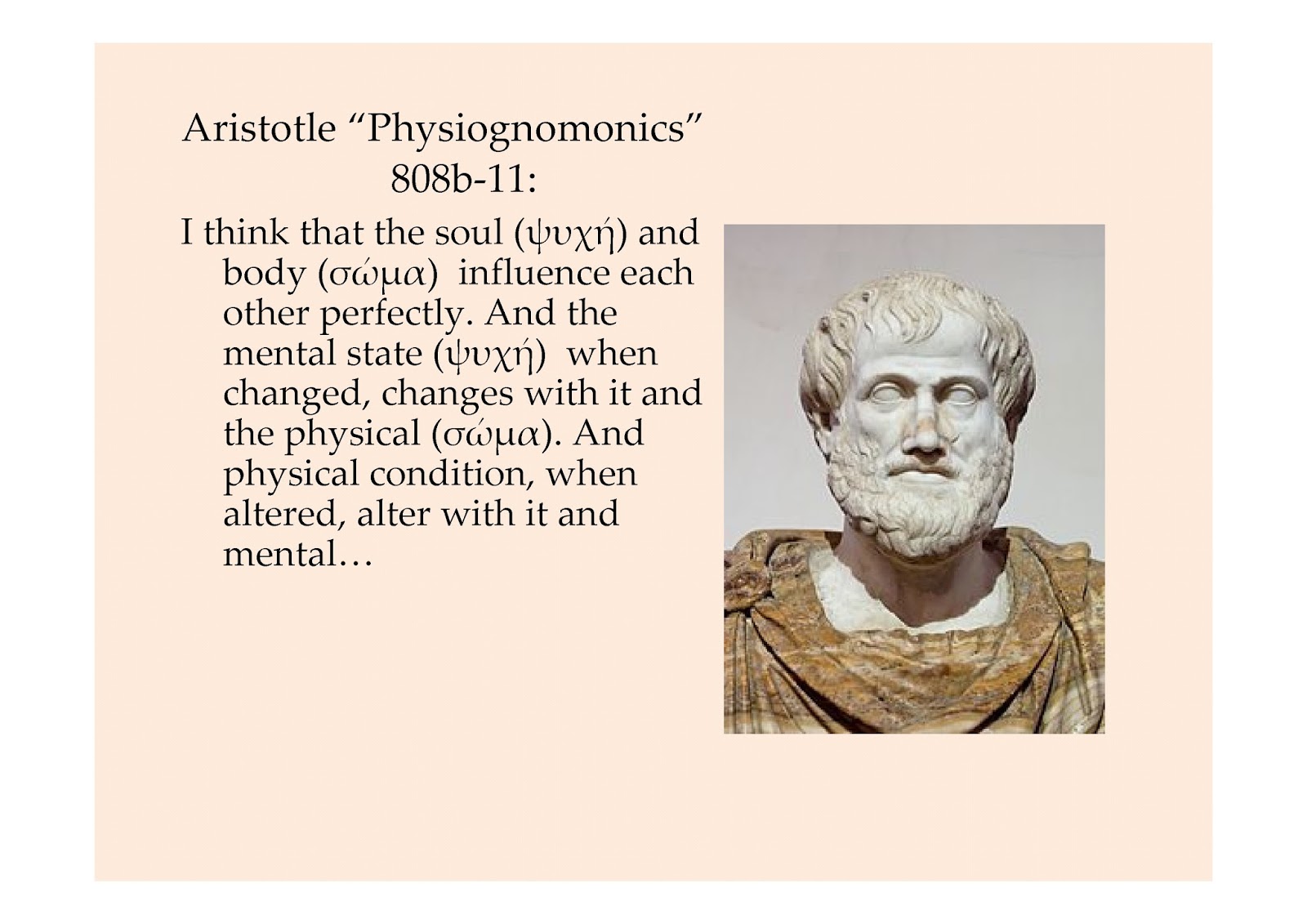 Aristotle “Physiognomonics” 808b-11:

I think that the soul (ψυχή) and body (σώμα) influence each other perfectly. And the mental state (ψυχή) when changed, changes with it and the physical (σώμα). And physical condition, when altered, alter with it and mental…